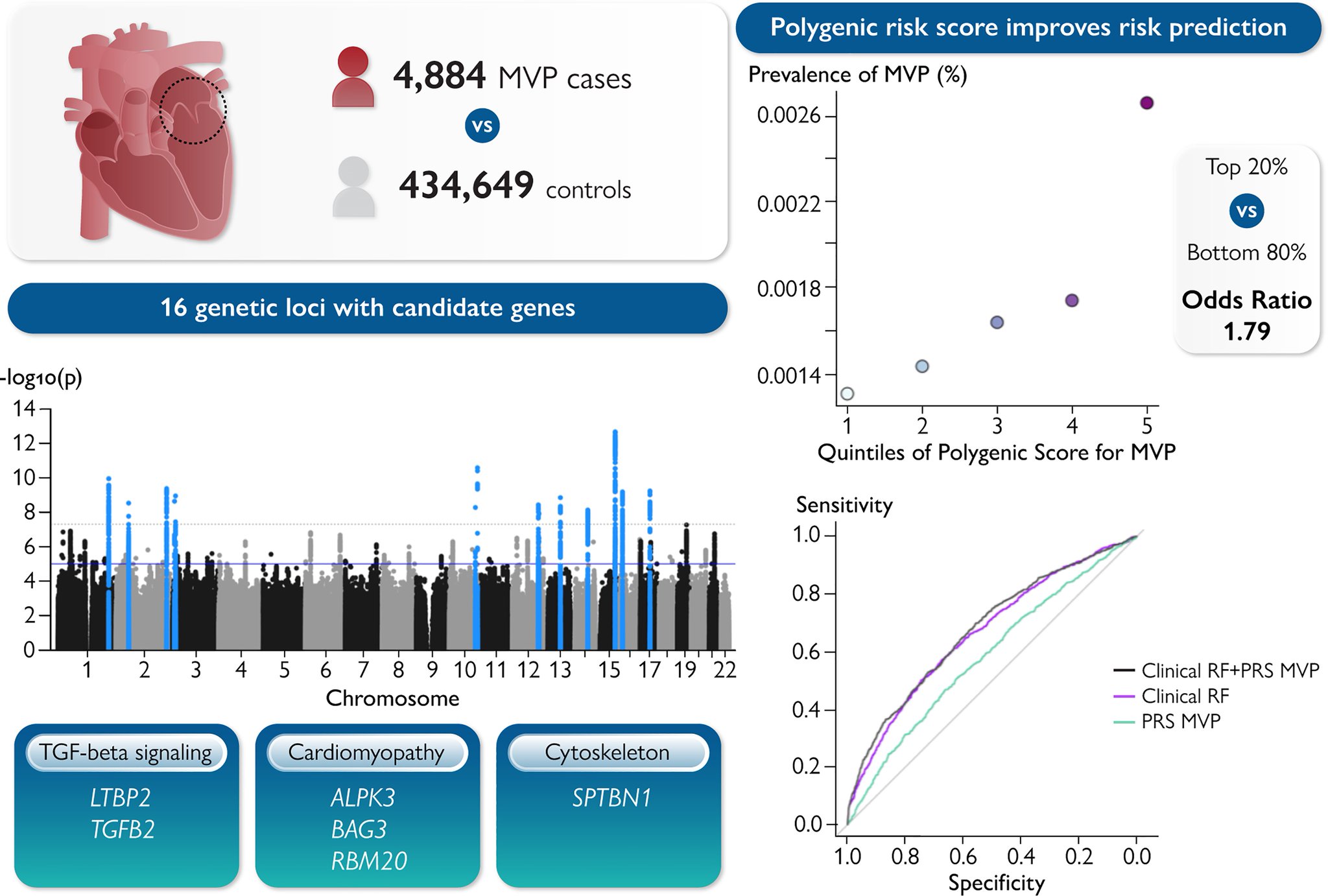 4,884 MVP cases

vs

434,649 controls

16 genetic loci with candidate genes

-log10(p)

14
12
10
8
6
4
2
0

1 2 3 4 5 6 7 8 9 10 11 12 13 15 17 19 22

Chromosome

TGF-beta signaling

LTBP2
TGFB2

Cardiomyopathy

ALPK3
BAG3
RBM20

Cytoskeleton

SPTBN1

Polygenic risk score improves risk prediction

Prevalence of MVP (%)

0.0026
0.0022
0.0018
0.0014

1 2 3 4 5

Quintiles of Polygenic Score for MVP

Top 20%

vs

Bottom 80%

Odds Ratio
1.79

Sensitivity

1.0
0.8
0.6
0.4
0.2
0.0

1.0 0.8 0.6 0.4 0.2 0.0

Specificity

Clinical RF+PRS MVP
Clinical RF
PRS MVP